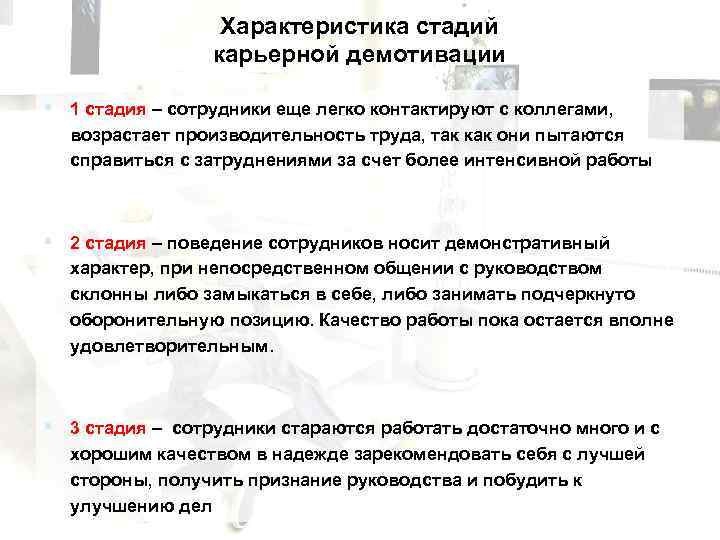 Характеристика стадий карьерной демотивации

1 стадия – сотрудники еще легко контактируют с коллегами, возрастает производительность труда, так как они пытаются справиться с затруднениями за счет более интенсивной работы

2 стадия – поведение сотрудников носит демонстративный характер, при непосредственном общении с руководством склонны либо замыкаться в себе, либо занимать подчеркнуто оборонительную позицию. Качество работы пока остается вполне удовлетворительным.

3 стадия – сотрудники стараются работать достаточно много и с хорошим качеством в надежде зарекомендовать себя с лучшей стороны, получить признание руководства и побудить к улучшению дел